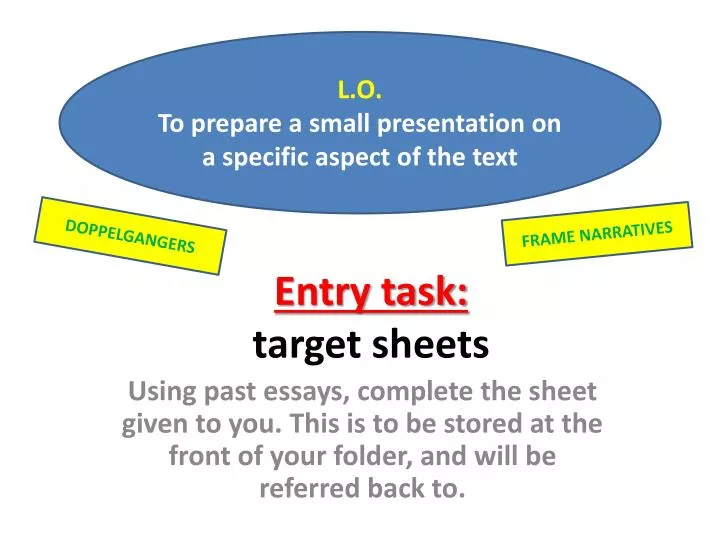 L.O.
To prepare a small presentation on a specific aspect of the text

DOPPELGANGERS

FRAME NARRATIVES

Entry task:
target sheets

Using past essays, complete the sheet given to you. This is to be stored at the front of your folder, and will be referred back to.